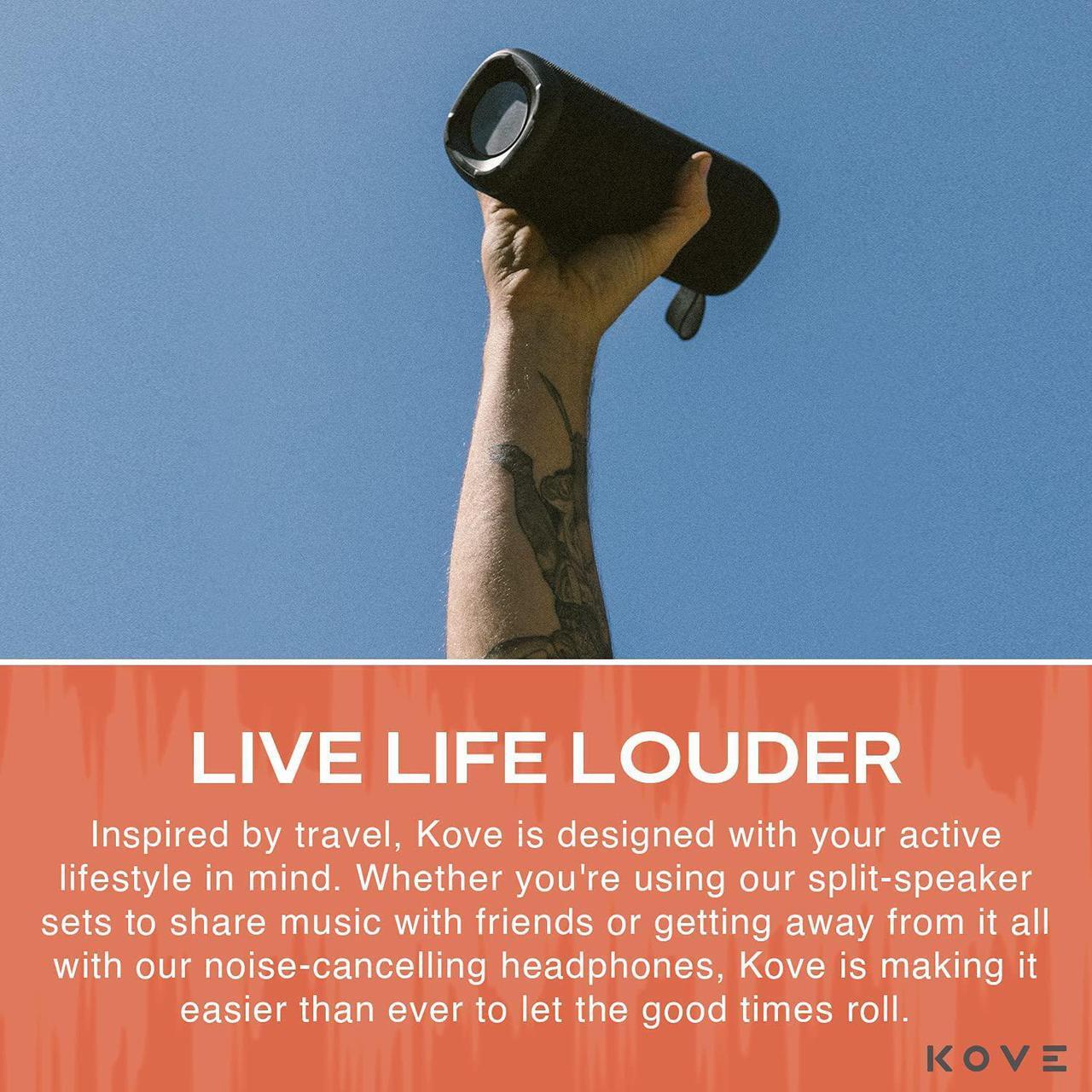 LIVE LIFE LOUDER

Inspired by travel, Kove is designed with your active lifestyle in mind. Whether you're using our split-speaker sets to share music with friends or getting away from it all with our noise-cancelling headphones, Kove is making it easier than ever to let the good times roll.

KOVE